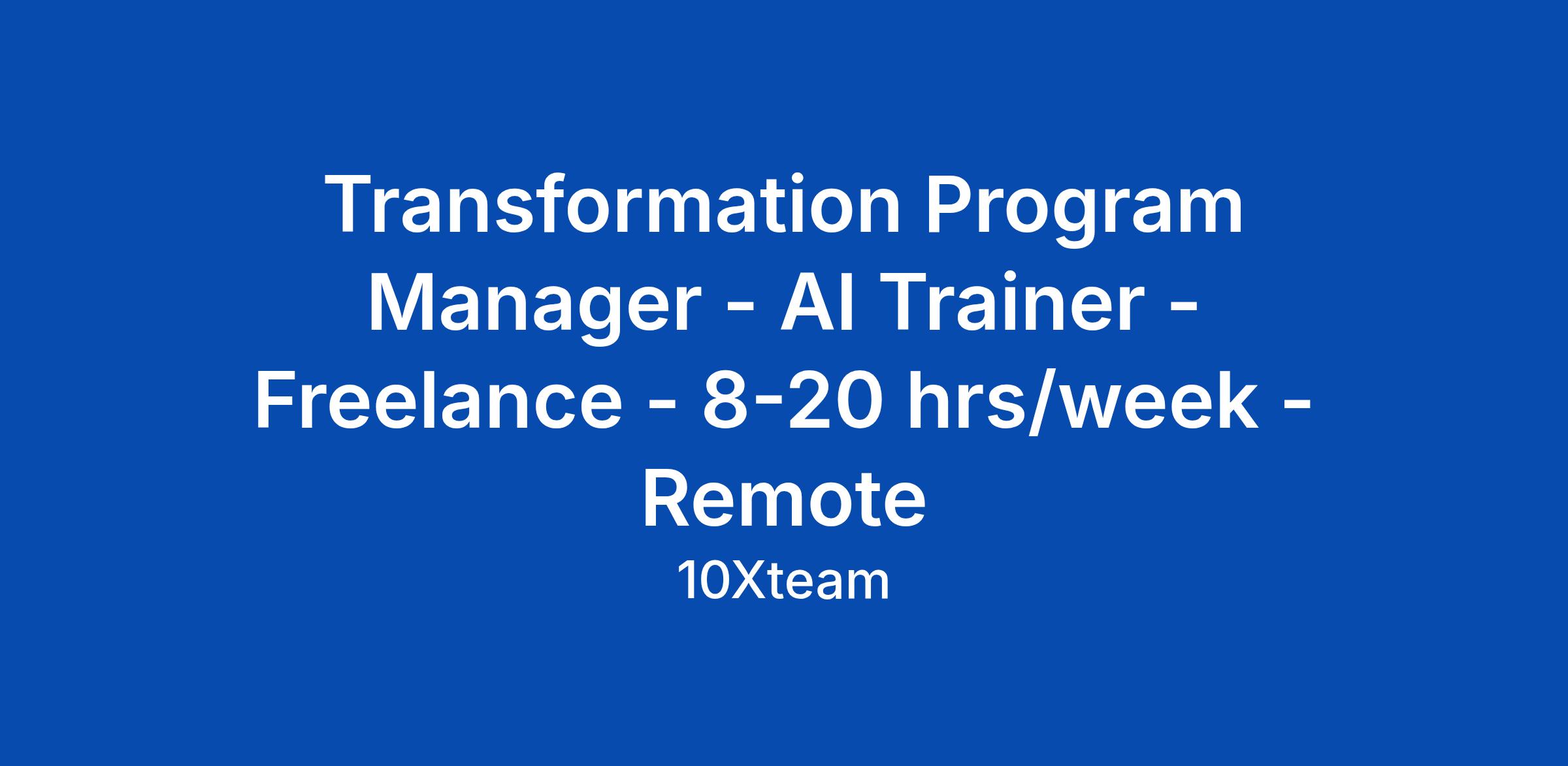 Transformation Program Manager - AI Trainer - Freelance - 8-20 hrs/week - Remote

10Xteam